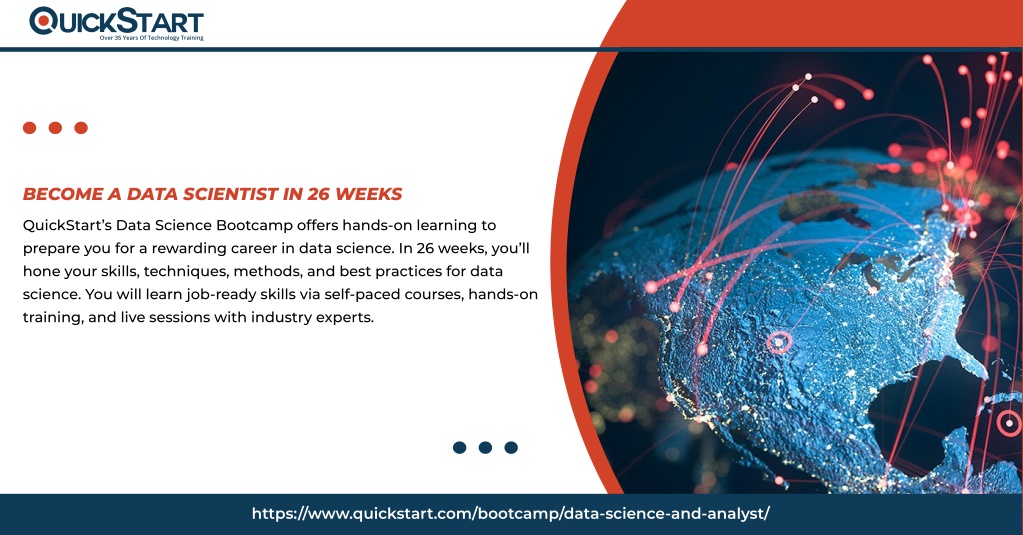 QUICKSTART
Over 35 Years Of Technology Training

BECOME A DATA SCIENTIST IN 26 WEEKS

QuickStart's Data Science Bootcamp offers hands-on learning to prepare you for a rewarding career in data science. In 26 weeks, you'll hone your skills, techniques, methods, and best practices for data science. You will learn job-ready skills via self-paced courses, hands-on training, and live sessions with industry experts.

https://www.quickstart.com/bootcamp/data-science-and-analyst/